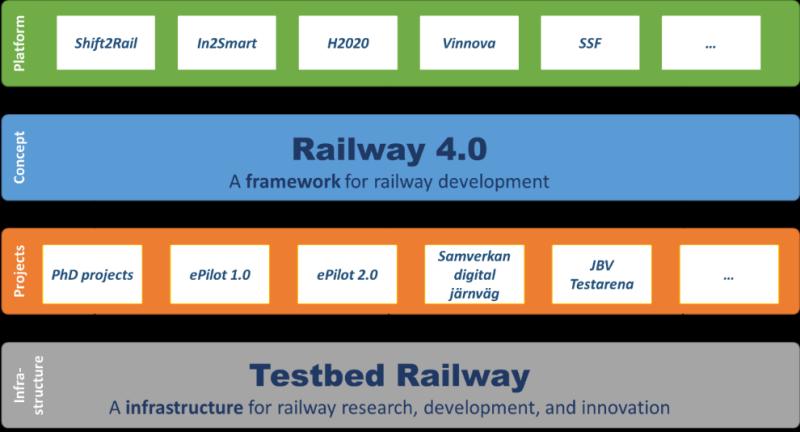 Platform

Shift2Rail

In2Smart

H2020

Vinnova

SSF

...

Concept

Railway 4.0

A framework for railway development

Projects

PhD projects

ePilot 1.0

ePilot 2.0

Samverkan digital järnväg

JBV Testarena

...

Infra-structure

Testbed Railway

A infrastructure for railway research, development, and innovation